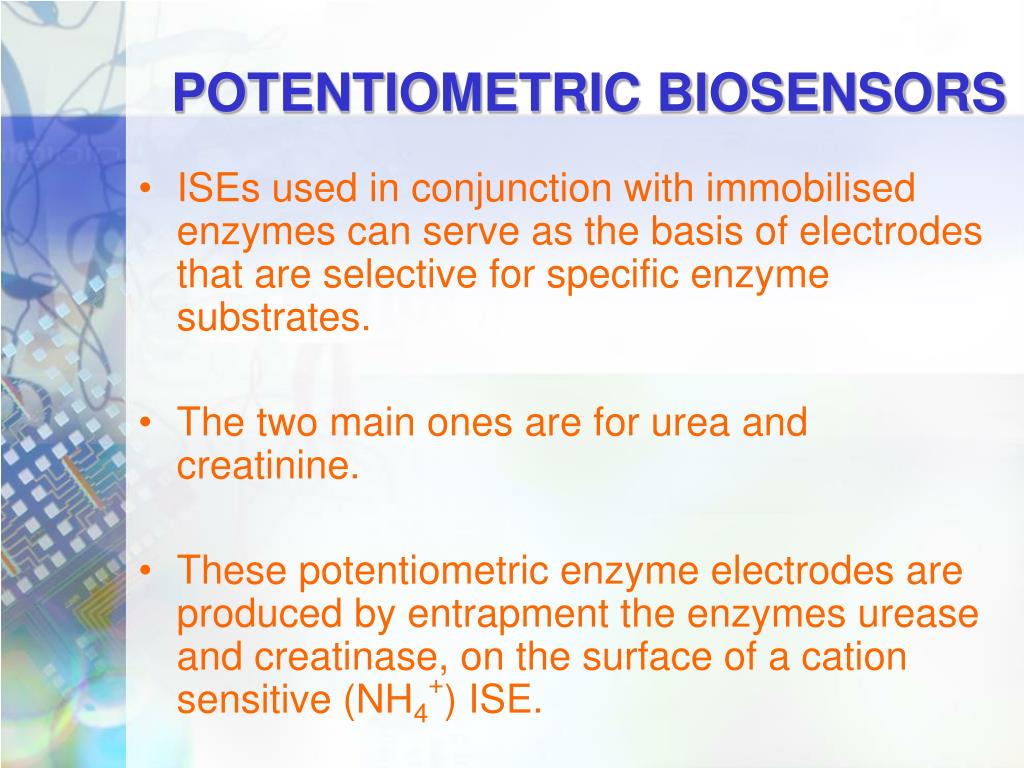 POTENTIOMETRIC BIOSENSORS

• ISEs used in conjunction with immobilised enzymes can serve as the basis of electrodes that are selective for specific enzyme substrates.

• The two main ones are for urea and creatinine.

• These potentiometric enzyme electrodes are produced by entrapment the enzymes urease and creatinase, on the surface of a cation sensitive ($NH_4^+$) ISE.